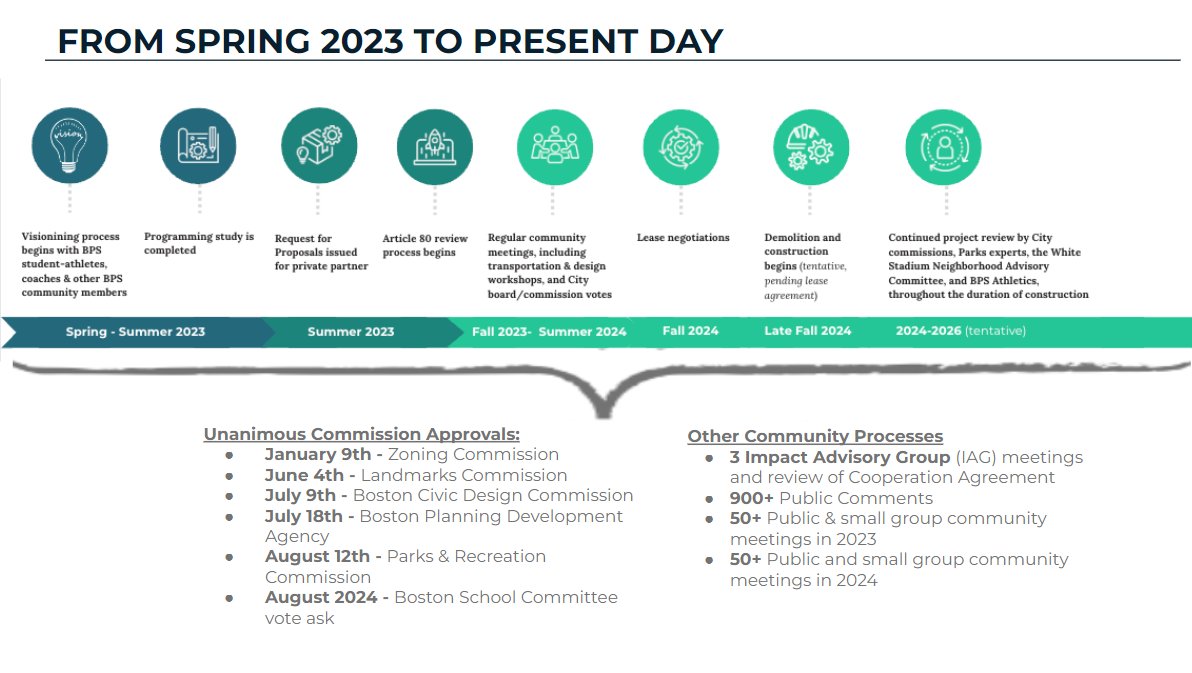 FROM SPRING 2023 TO PRESENT DAY

vision

Visionining process begins with BPS student-athletes, coaches & other BPS community members

Programming study is completed

Request for Proposals issued for private partner

Article 80 review process begins

Regular community meetings, including transportation & design workshops, and City board/commission votes

Lease negotiations

Demolition and construction begins (tentative, pending lease agreement)

Continued project review by City commissions, Parks experts, the White Stadium Neighborhood Advisory Committee, and BPS Athletics, throughout the duration of construction

Spring - Summer 2023

Summer 2023

Fall 2023- Summer 2024

Fall 2024

Late Fall 2024

2024-2026 (tentative)

Unanimous Commission Approvals:
- January 9th - Zoning Commission
- June 4th - Landmarks Commission
- July 9th - Boston Civic Design Commission
- July 18th - Boston Planning Development Agency
- August 12th - Parks & Recreation Commission
- August 2024 - Boston School Committee vote ask

Other Community Processes
- 3 Impact Advisory Group (IAG) meetings and review of Cooperation Agreement
- 900+ Public Comments
- 50+ Public & small group community meetings in 2023
- 50+ Public and small group community meetings in 2024